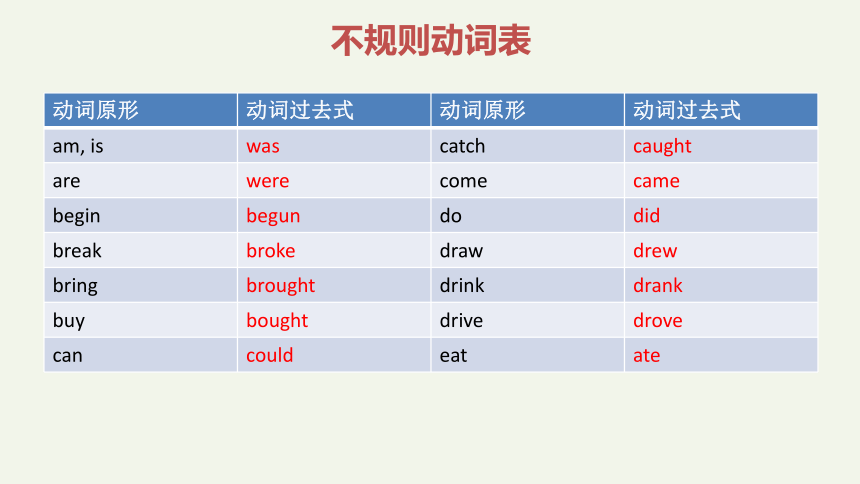 不规则动词表

| 动词原形 | 动词过去式 | 动词原形 | 动词过去式 |
|---|---|---|---|
| am, is | was | catch | caught |
| are | were | come | came |
| begin | begun | do | did |
| break | broke | draw | drew |
| bring | brought | drink | drank |
| buy | bought | drive | drove |
| can | could | eat | ate |